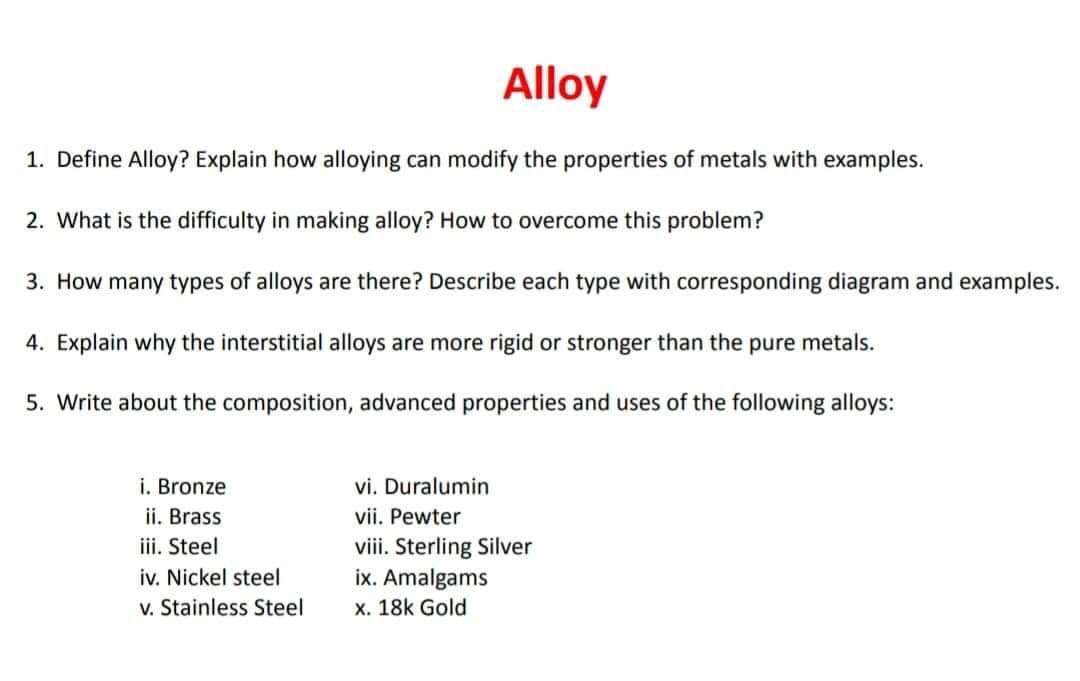 Alloy

1. Define Alloy? Explain how alloying can modify the properties of metals with examples.

2. What is the difficulty in making alloy? How to overcome this problem?

3. How many types of alloys are there? Describe each type with corresponding diagram and examples.

4. Explain why the interstitial alloys are more rigid or stronger than the pure metals.

5. Write about the composition, advanced properties and uses of the following alloys:

i. Bronze
ii. Brass
iii. Steel
iv. Nickel steel
v. Stainless Steel

vi. Duralumin
vii. Pewter
viii. Sterling Silver
ix. Amalgams
x. 18k Gold